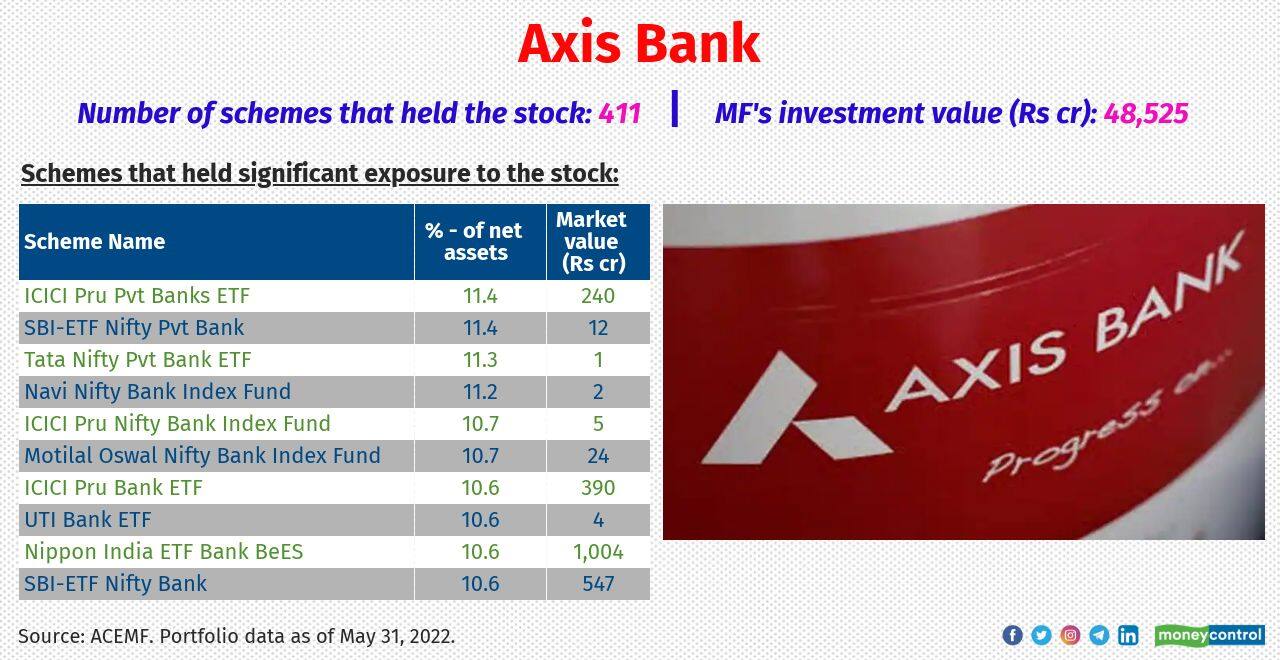 Axis Bank

Number of schemes that held the stock: 411 | MF's investment value (Rs cr): 48,525

Schemes that held significant exposure to the stock:

| Scheme Name | % - of net assets | Market value (Rs cr) |
|---|---|---|
| ICICI Pru Pvt Banks ETF | 11.4 | 240 |
| SBI-ETF Nifty Pvt Bank | 11.4 | 12 |
| Tata Nifty Pvt Bank ETF | 11.3 | 1 |
| Navi Nifty Bank Index Fund | 11.2 | 2 |
| ICICI Pru Nifty Bank Index Fund | 10.7 | 5 |
| Motilal Oswal Nifty Bank Index Fund | 10.7 | 24 |
| ICICI Pru Bank ETF | 10.6 | 390 |
| UTI Bank ETF | 10.6 | 4 |
| Nippon India ETF Bank BeES | 10.6 | 1,004 |
| SBI-ETF Nifty Bank | 10.6 | 547 |

AXIS BANK
Progress on...

Source: ACEMF. Portfolio data as of May 31, 2022.

moneycontrol